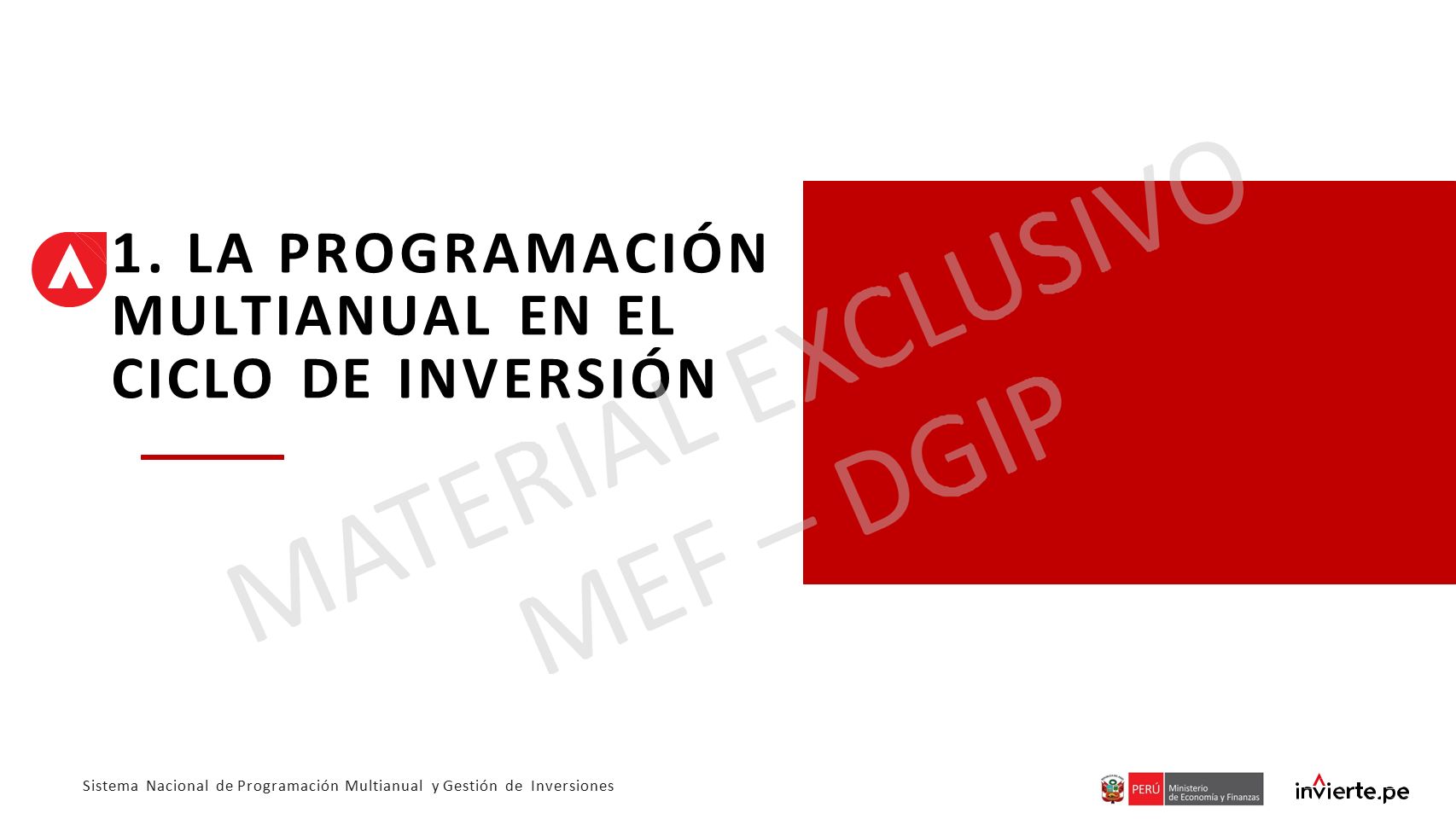 1. LA PROGRAMACIÓN MULTIANUAL EN EL CICLO DE INVERSIÓN

MATERIAL EXCLUSIVO MEF – DGIP

Sistema Nacional de Programación Multianual y Gestión de Inversiones

PERÚ Ministerio de Economía y Finanzas

invierte.pe